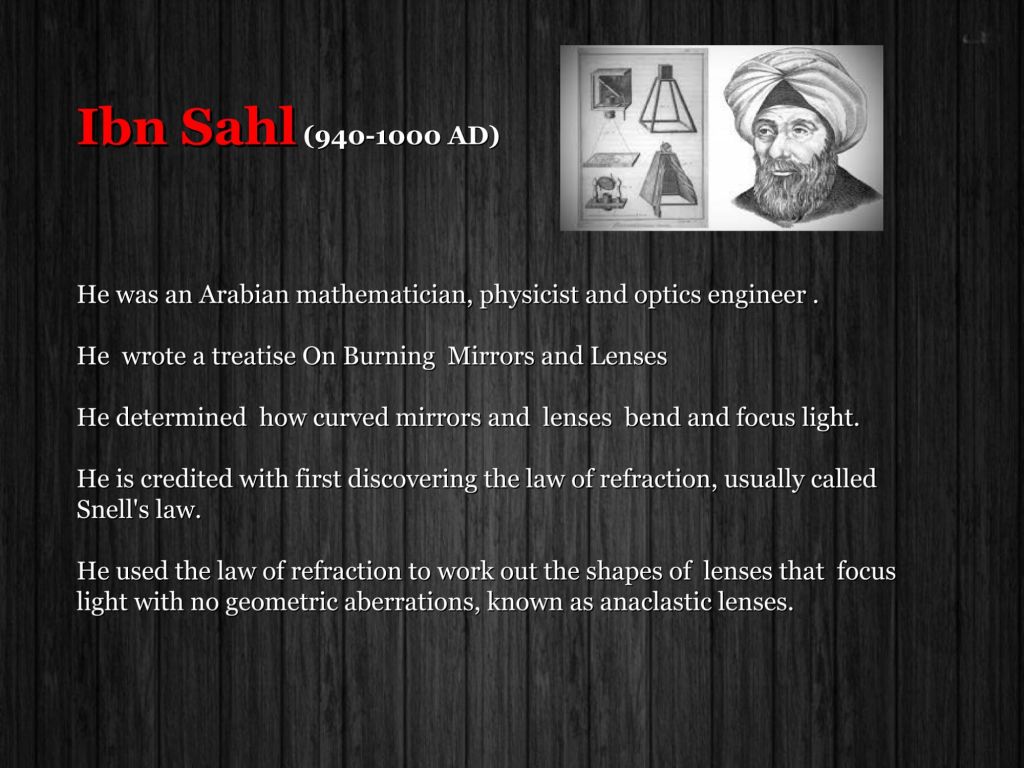 Ibn Sahl (940-1000 AD)

He was an Arabian mathematician, physicist and optics engineer .

He wrote a treatise On Burning Mirrors and Lenses

He determined how curved mirrors and lenses bend and focus light.

He is credited with first discovering the law of refraction, usually called Snell's law.

He used the law of refraction to work out the shapes of lenses that focus light with no geometric aberrations, known as anaclastic lenses.